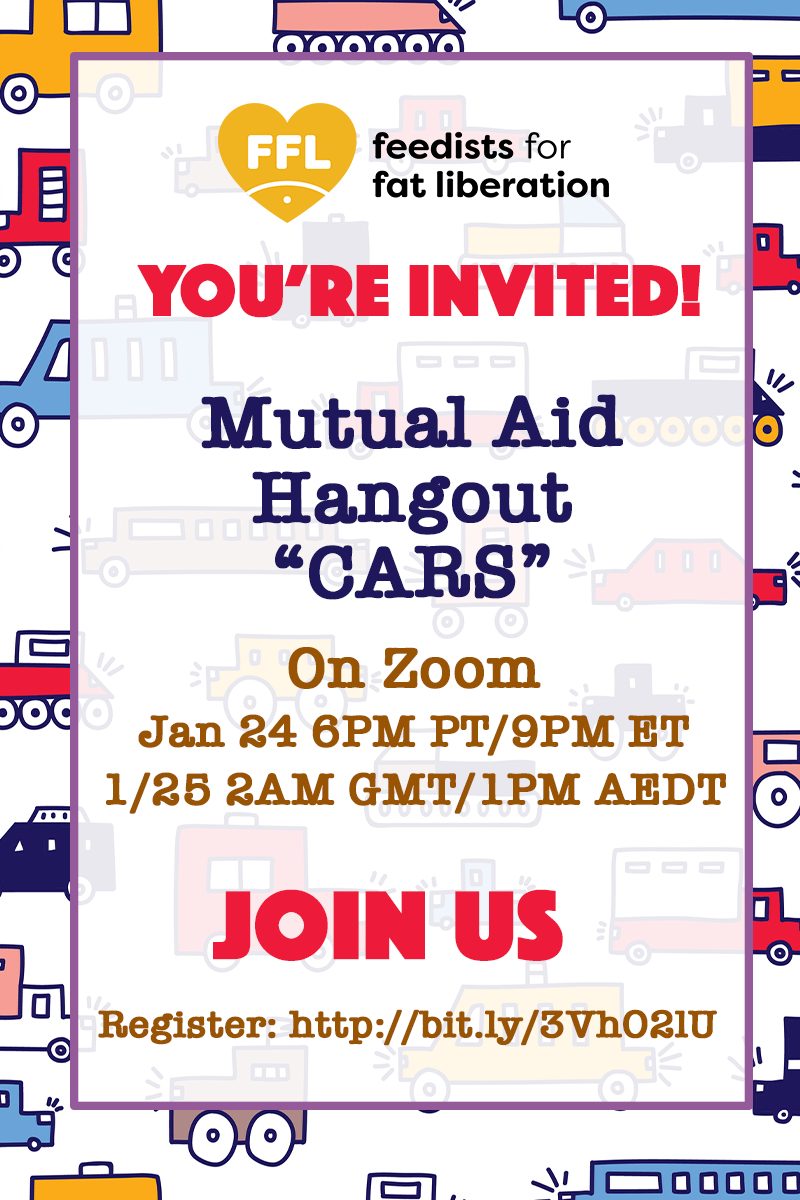 FFL feedists for fat liberation

YOU'RE INVITED!

Mutual Aid Hangout "CARS"

On Zoom
Jan 24 6PM PT/9PM ET
1/25 2AM GMT/1PM AEDT

JOIN US

Register: http://bit.ly/3VhO2lU